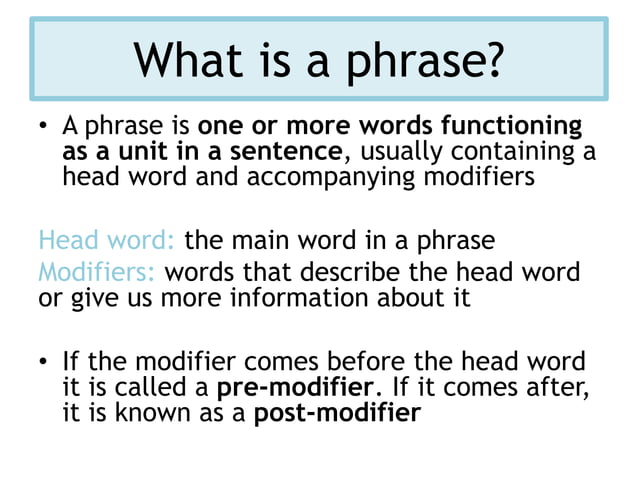 What is a phrase?

• A phrase is one or more words functioning as a unit in a sentence, usually containing a head word and accompanying modifiers

Head word: the main word in a phrase
Modifiers: words that describe the head word or give us more information about it

• If the modifier comes before the head word it is called a pre-modifier. If it comes after, it is known as a post-modifier